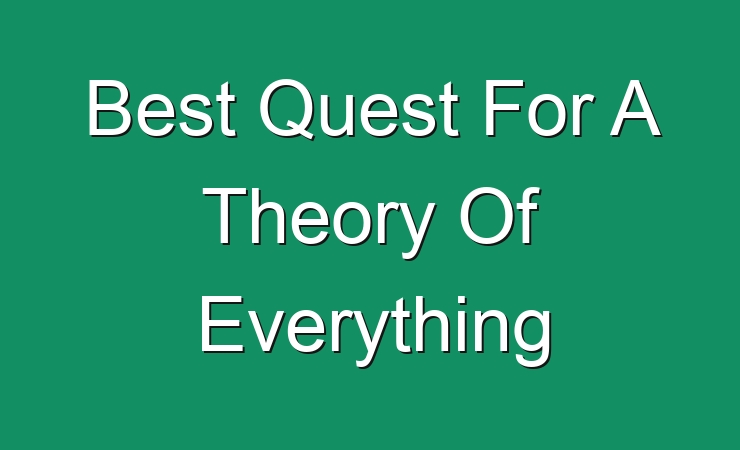 Best Quest For A Theory Of Everything